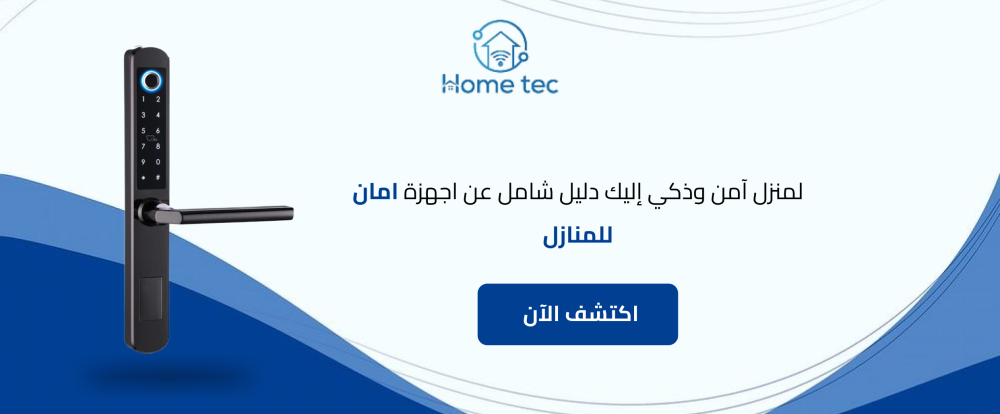 Home tec

لمنزل آمن وذكي إليك دليل شامل عن اجهزة امان للمنازل

اكتشف الآن

1 2
3 4
5 6
7 8
9 0
* #